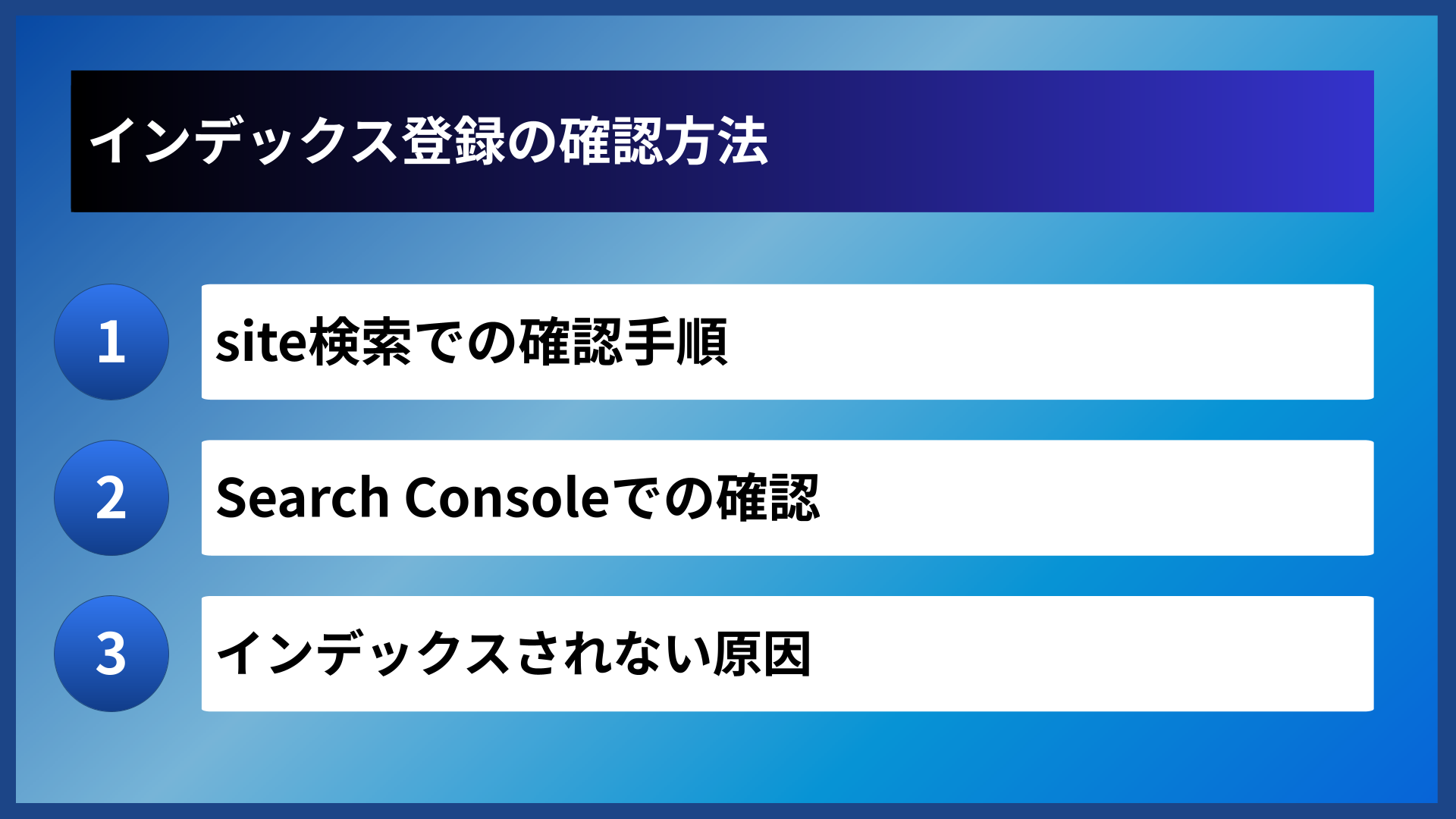 インデックス登録の確認方法

1 site検索での確認手順

2 Search Consoleでの確認

3 インデックスされない原因